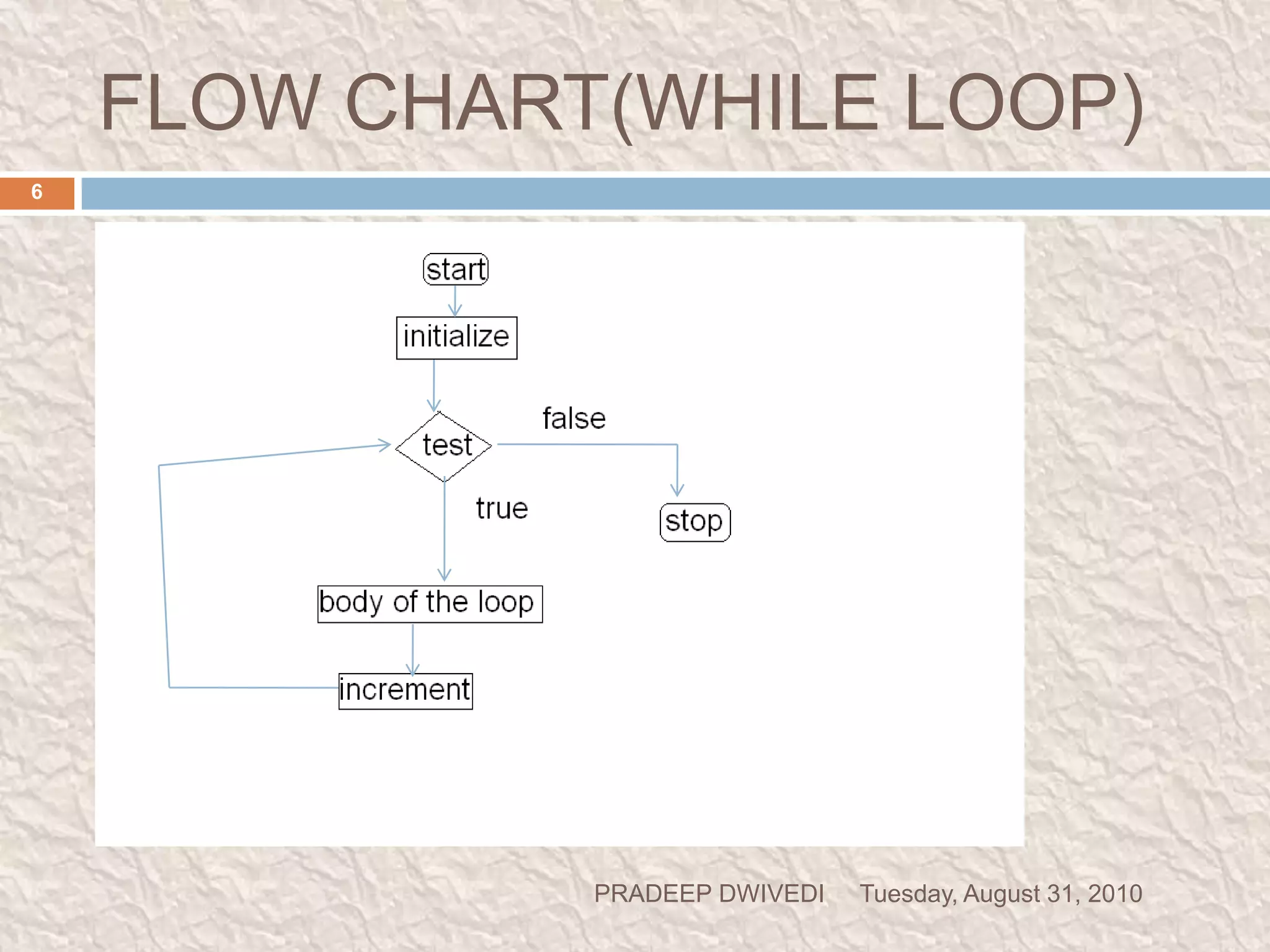 FLOW CHART(WHILE LOOP)

6

start

initialize

test

false

true

stop

body of the loop

increment

PRADEEP DWIVEDI Tuesday, August 31, 2010